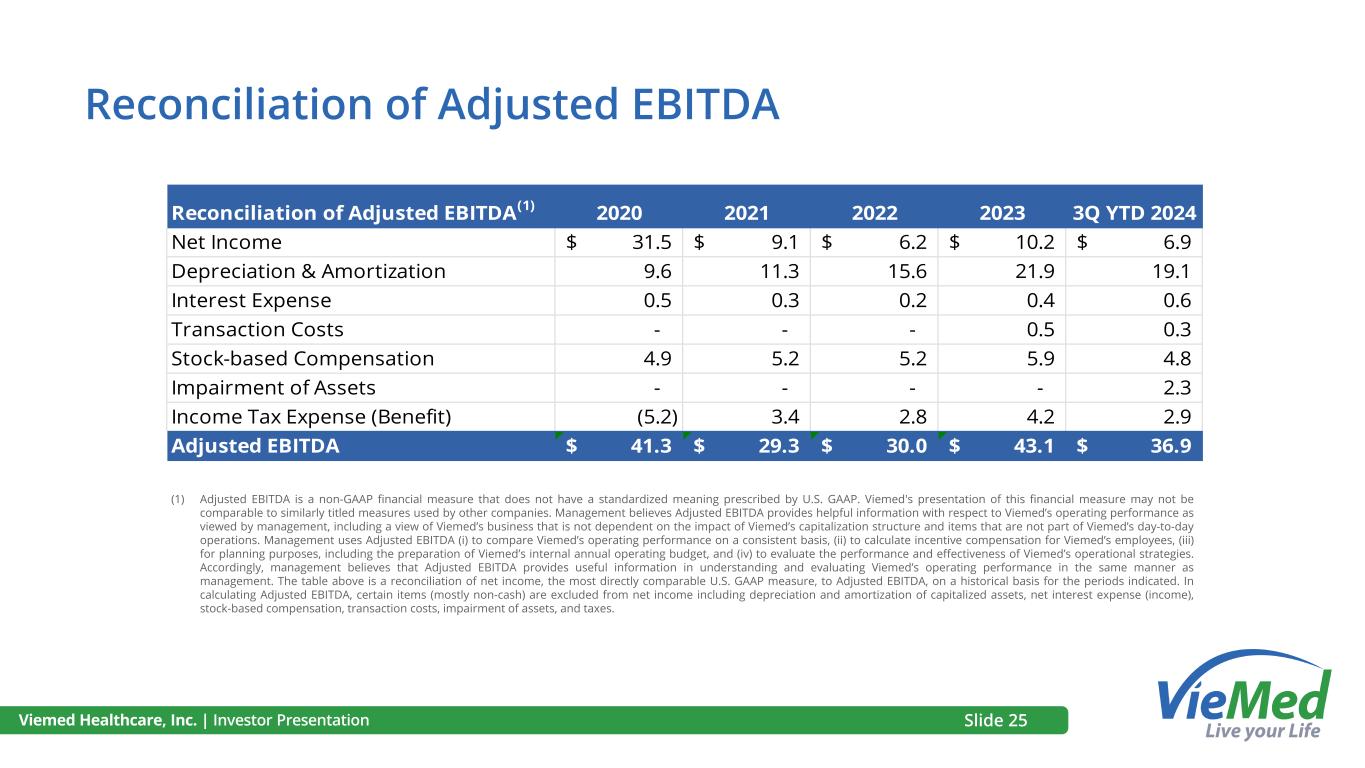 Reconciliation of Adjusted EBITDA

| Reconciliation of Adjusted EBITDA$^{(1)}$ | 2020 | 2021 | 2022 | 2023 | 3Q YTD 2024 |
|---|---|---|---|---|---|
| Net Income | \$ 31.5 | \$ 9.1 | \$ 6.2 | \$ 10.2 | \$ 6.9 |
| Depreciation & Amortization | 9.6 | 11.3 | 15.6 | 21.9 | 19.1 |
| Interest Expense | 0.5 | 0.3 | 0.2 | 0.4 | 0.6 |
| Transaction Costs | - | - | - | 0.5 | 0.3 |
| Stock-based Compensation | 4.9 | 5.2 | 5.2 | 5.9 | 4.8 |
| Impairment of Assets | - | - | - | - | 2.3 |
| Income Tax Expense (Benefit) | (5.2) | 3.4 | 2.8 | 4.2 | 2.9 |
| Adjusted EBITDA | \$ 41.3 | \$ 29.3 | \$ 30.0 | \$ 43.1 | \$ 36.9 |

(1) Adjusted EBITDA is a non-GAAP financial measure that does not have a standardized meaning prescribed by U.S. GAAP. Viemed's presentation of this financial measure may not be comparable to similarly titled measures used by other companies. Management believes Adjusted EBITDA provides helpful information with respect to Viemed's operating performance as viewed by management, including a view of Viemed's business that is not dependent on the impact of Viemed's capitalization structure and items that are not part of Viemed's day-to-day operations. Management uses Adjusted EBITDA (i) to compare Viemed's operating performance on a consistent basis, (ii) to calculate incentive compensation for Viemed's employees, (iii) for planning purposes, including the preparation of Viemed's internal annual operating budget, and (iv) to evaluate the performance and effectiveness of Viemed's operational strategies. Accordingly, management believes that Adjusted EBITDA provides useful information in understanding and evaluating Viemed's operating performance in the same manner as management. The table above is a reconciliation of net income, the most directly comparable U.S. GAAP measure, to Adjusted EBITDA, on a historical basis for the periods indicated. In calculating Adjusted EBITDA, certain items (mostly non-cash) are excluded from net income including depreciation and amortization of capitalized assets, net interest expense (income), stock-based compensation, transaction costs, impairment of assets, and taxes.

Viemed Healthcare, Inc. | Investor Presentation Slide 25

VieMed Live your Life